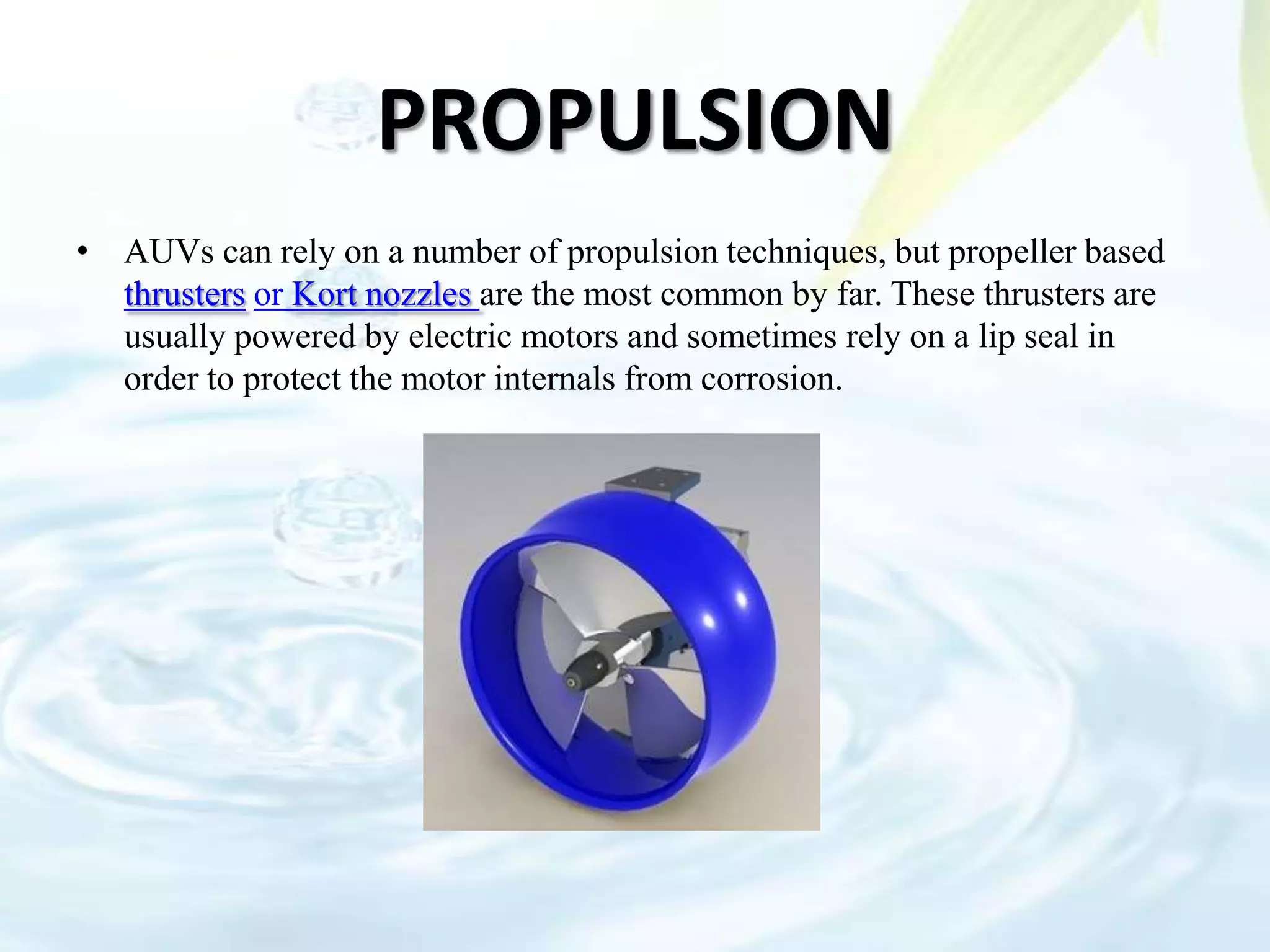 PROPULSION

• AUVs can rely on a number of propulsion techniques, but propeller based thrusters or Kort nozzles are the most common by far. These thrusters are usually powered by electric motors and sometimes rely on a lip seal in order to protect the motor internals from corrosion.